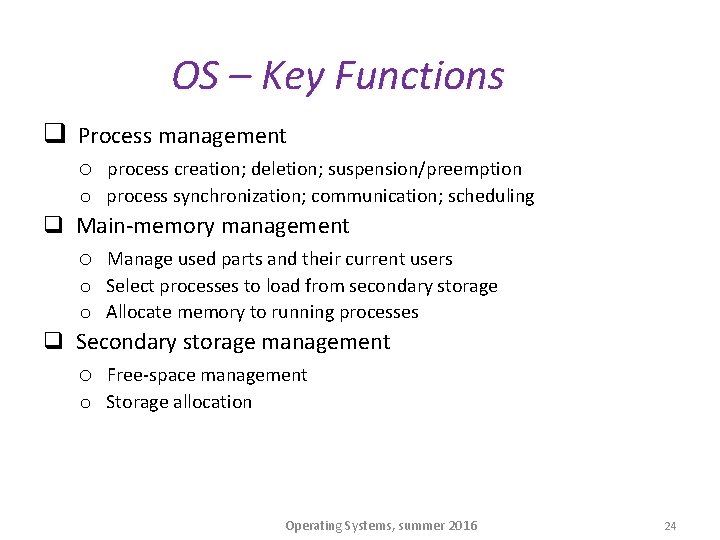 OS – Key Functions

❑ Process management
o process creation; deletion; suspension/preemption
o process synchronization; communication; scheduling

❑ Main-memory management
o Manage used parts and their current users
o Select processes to load from secondary storage
o Allocate memory to running processes

❑ Secondary storage management
o Free-space management
o Storage allocation

Operating Systems, summer 2016

24